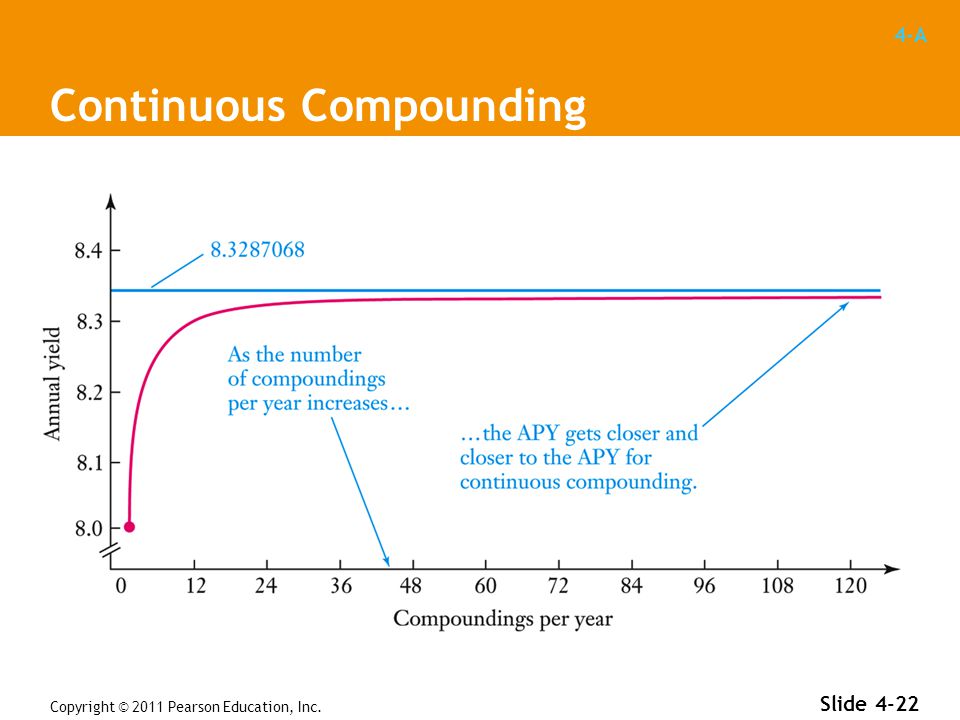 4-A

Continuous Compounding

8.4
8.3
8.2
8.1
8.0

Annual yield

8.3287068

As the number of compoundings per year increases…

…the APY gets closer and closer to the APY for continuous compounding.

0 12 24 36 48 60 72 84 96 108 120

Compoundings per year

Copyright © 2011 Pearson Education, Inc.

Slide 4-22